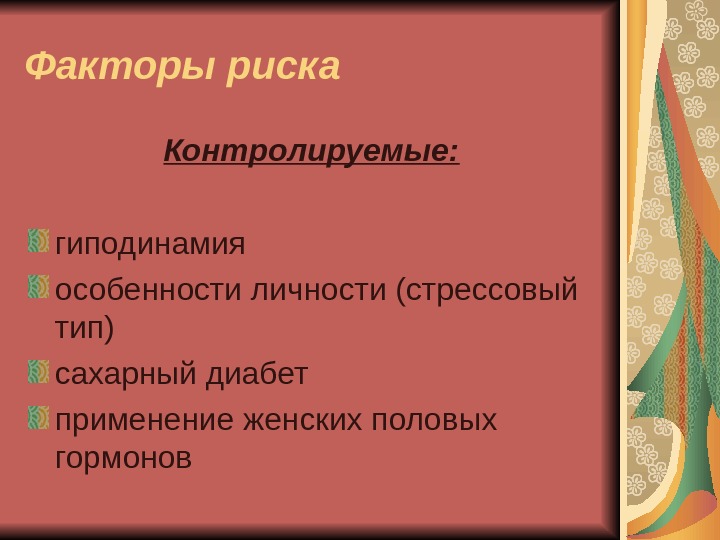 Факторы риска

Контролируемые:

гиподинамия
особенности личности (стрессовый тип)
сахарный диабет
применение женских половых гормонов